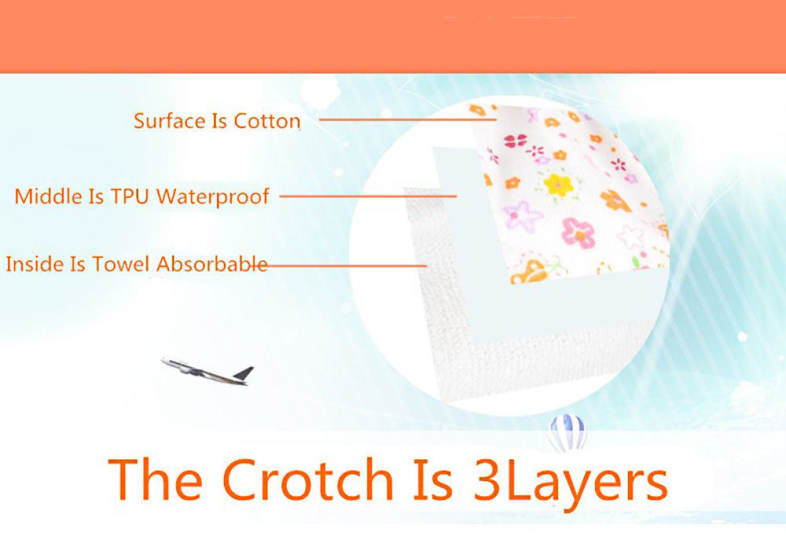 Surface Is Cotton

Middle Is TPU Waterproof

Inside Is Towel Absorbable

The Crotch Is 3Layers